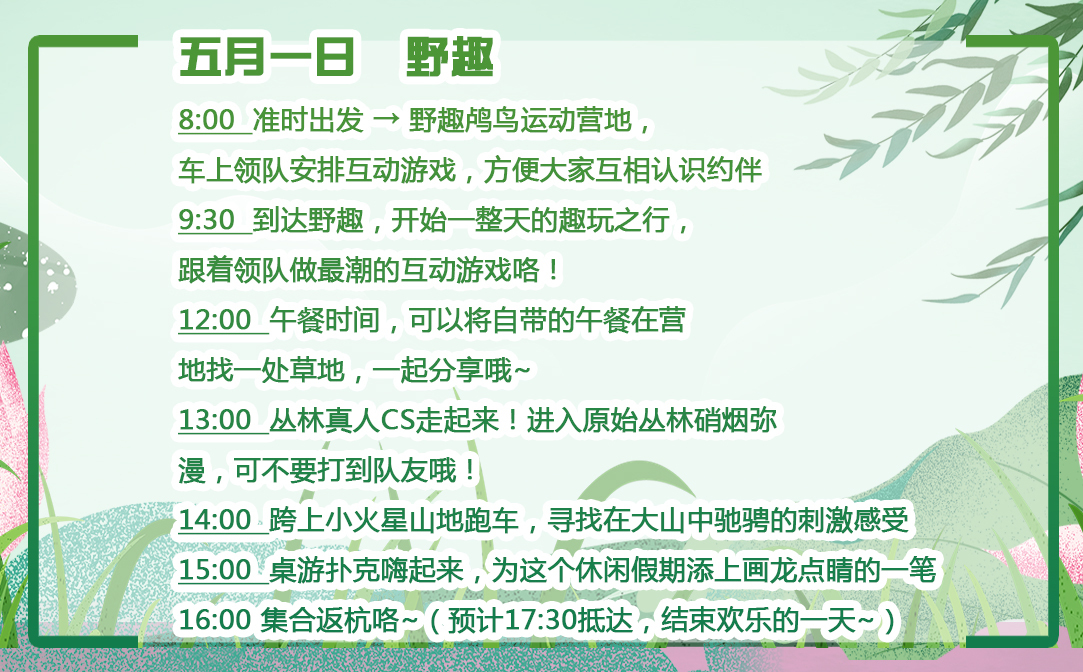 五月一日　野趣

8:00 准时出发 → 野趣鸬鸟运动营地，车上领队安排互动游戏，方便大家互相认识约伴

9:30 到达野趣，开始一整天的趣玩之行，跟着领队做最潮的互动游戏咯！

12:00 午餐时间，可以将自带的午餐在营地找一处草地，一起分享哦~

13:00 丛林真人CS走起来！进入原始丛林硝烟弥漫，可不要打到队友哦！

14:00 跨上小火星山地跑车，寻找在大山中驰骋的刺激感受

15:00 桌游扑克嗨起来，为这个休闲假期添上画龙点睛的一笔

16:00 集合返杭咯~（预计17:30抵达，结束欢乐的一天~）